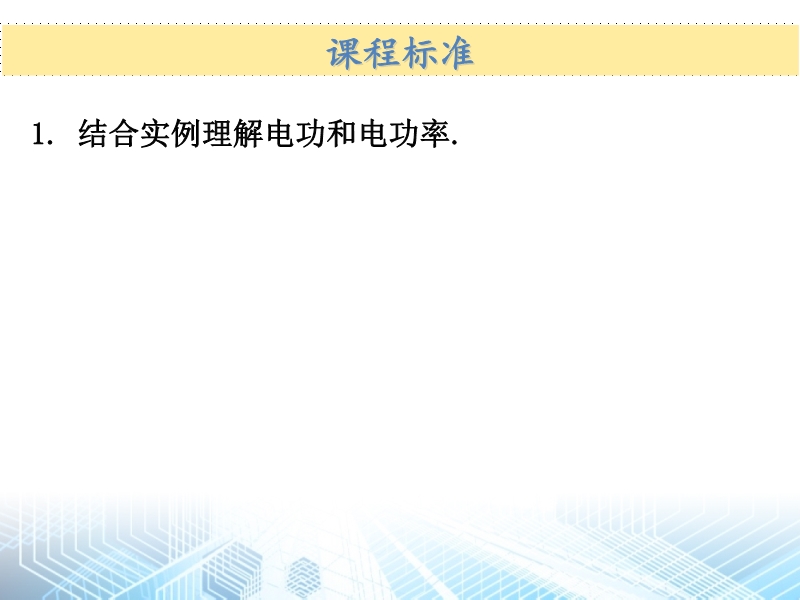 课程标准

1. 结合实例理解电功和电功率.